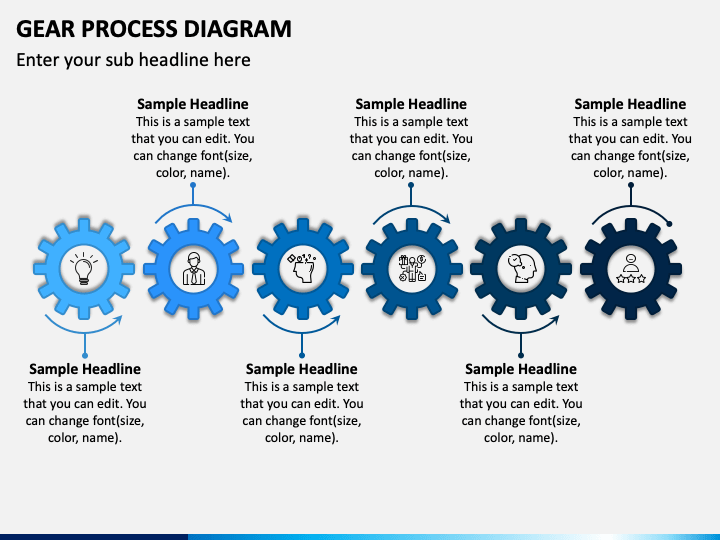 GEAR PROCESS DIAGRAM

Enter your sub headline here

Sample Headline
This is a sample text that you can edit. You can change font(size, color, name).

Sample Headline
This is a sample text that you can edit. You can change font(size, color, name).

Sample Headline
This is a sample text that you can edit. You can change font(size, color, name).

Sample Headline
This is a sample text that you can edit. You can change font(size, color, name).

Sample Headline
This is a sample text that you can edit. You can change font(size, color, name).

Sample Headline
This is a sample text that you can edit. You can change font(size, color, name).